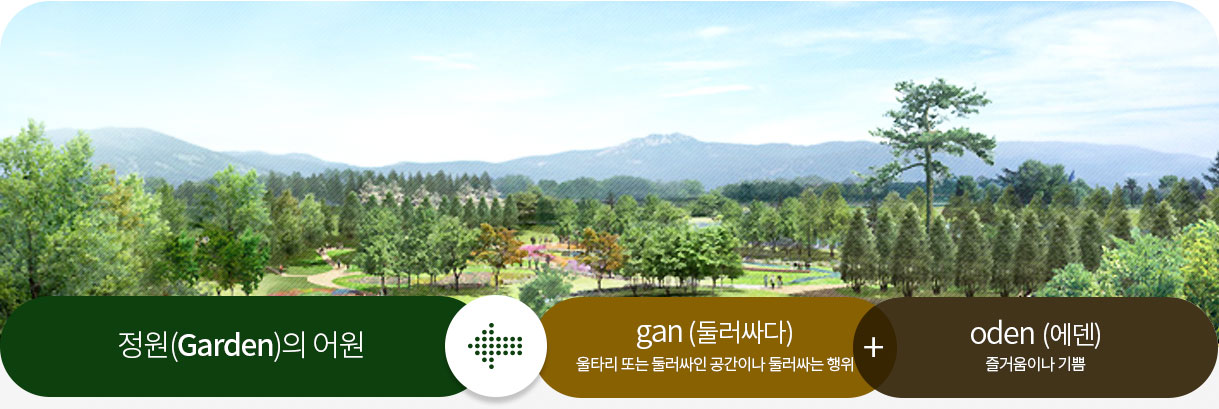 정원(Garden)의 어원

gan (둘러싸다)
울타리 또는 둘러싸인 공간이나 둘러싸는 행위

+

oden (에덴)
즐거움이나 기쁨